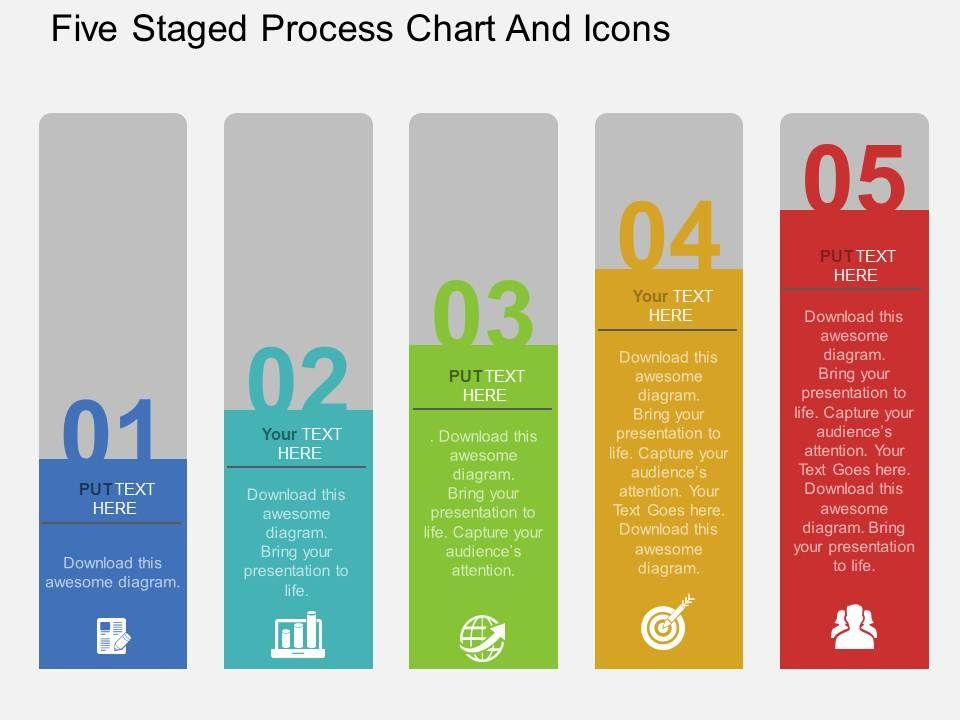 Five Staged Process Chart And Icons

01

PUT TEXT HERE

Download this awesome diagram.

02

Your TEXT HERE

Download this awesome diagram. Bring your presentation to life.

03

PUT TEXT HERE

. Download this awesome diagram. Bring your presentation to life. Capture your audience`s attention.

04

Your TEXT HERE

Download this awesome diagram. Bring your presentation to life. Capture your audience's attention. Your Text Goes here. Download this awesome diagram.

05

PUT TEXT HERE

Download this awesome diagram. Bring your presentation to life. Capture your audience's attention. Your Text Goes here. Download this awesome diagram. Bring your presentation to life.